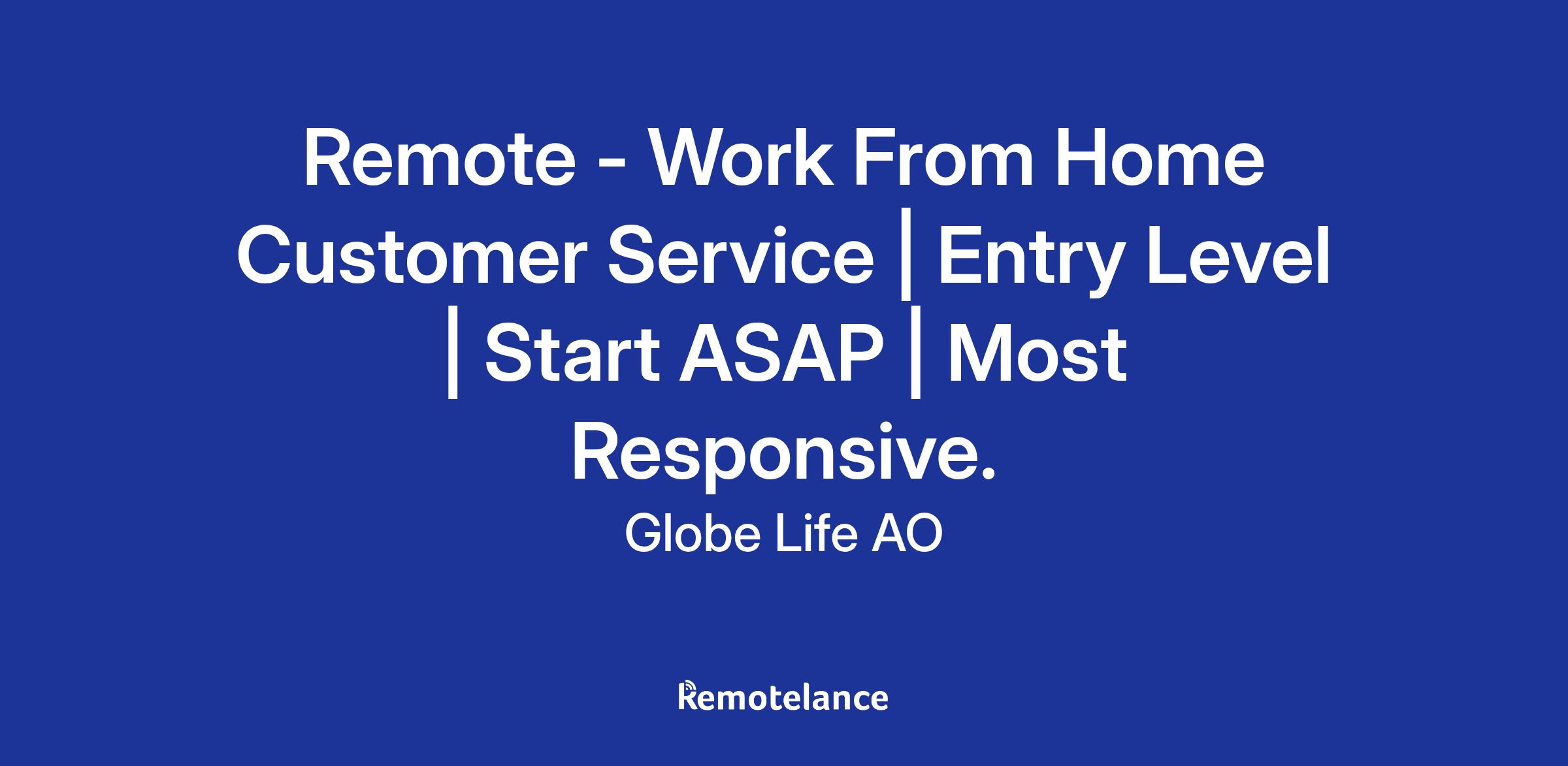 Remote - Work From Home Customer Service | Entry Level | Start ASAP | Most Responsive.

Globe Life AO

Remotelance